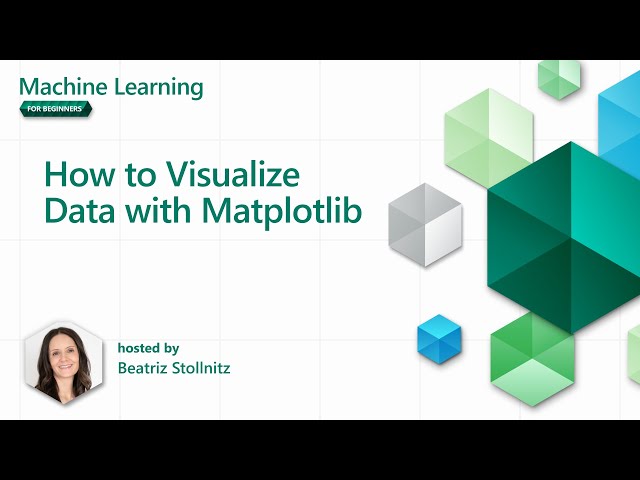 Machine Learning
FOR BEGINNERS

How to Visualize Data with Matplotlib

hosted by
Beatriz Stollnitz